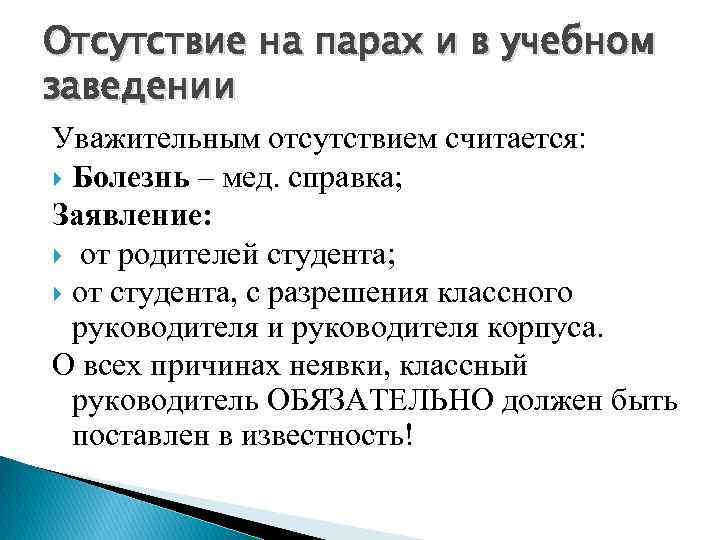 Отсутствие на парах и в учебном заведении

Уважительным отсутствием считается:

Болезнь – мед. справка;

Заявление:

от родителей студента;

от студента, с разрешения классного руководителя и руководителя корпуса.

О всех причинах неявки, классный руководитель ОБЯЗАТЕЛЬНО должен быть поставлен в известность!